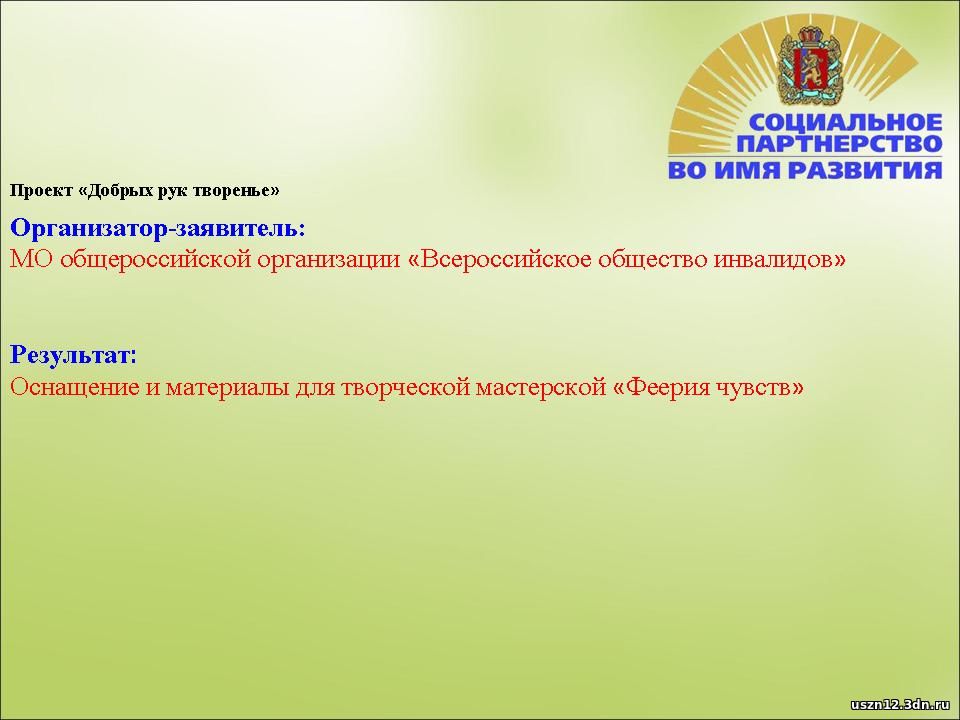 СОЦИАЛЬНОЕ ПАРТНЕРСТВО ВО ИМЯ РАЗВИТИЯ

Проект «Добрых рук творенье»

Организатор-заявитель:
МО общероссийской организации «Всероссийское общество инвалидов»

Результат:
Оснащение и материалы для творческой мастерской «Феерия чувств»

uszn12.3dn.ru